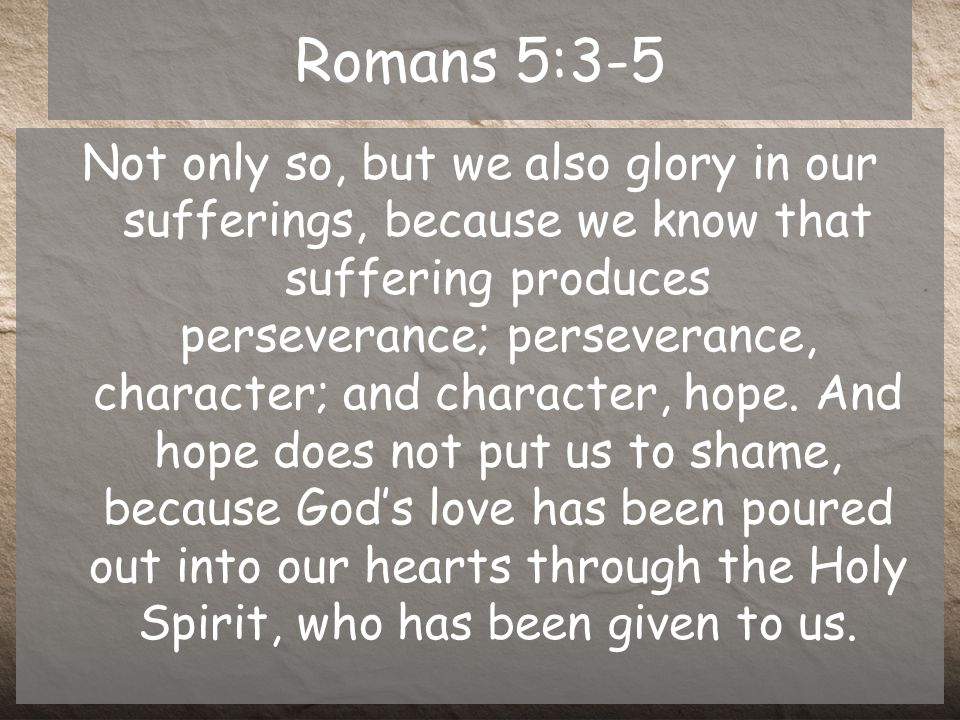 Romans 5:3-5

Not only so, but we also glory in our sufferings, because we know that suffering produces perseverance; perseverance, character; and character, hope. And hope does not put us to shame, because God's love has been poured out into our hearts through the Holy Spirit, who has been given to us.